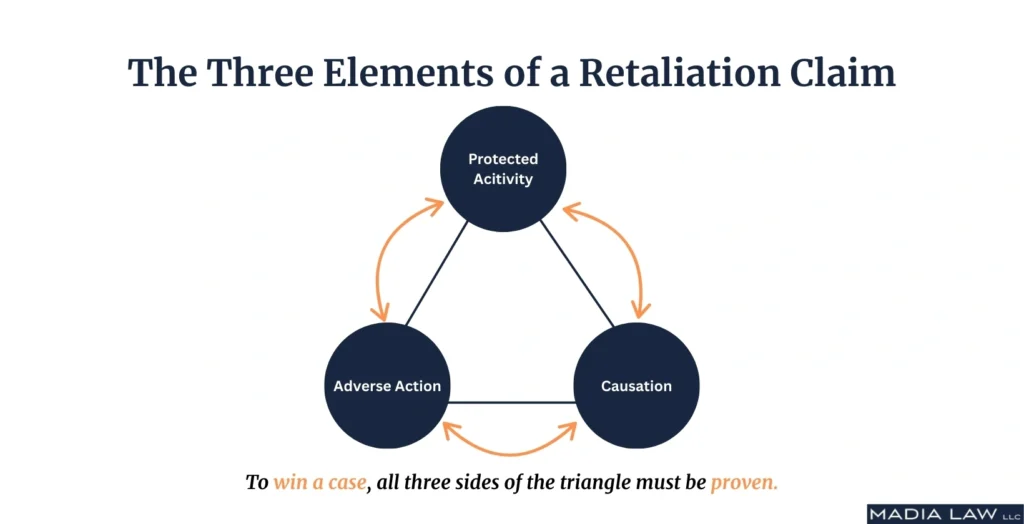 The Three Elements of a Retaliation Claim

Protected Acitivity

Adverse Action

Causation

To win a case, all three sides of the triangle must be proven.

MADIA LAW LLC